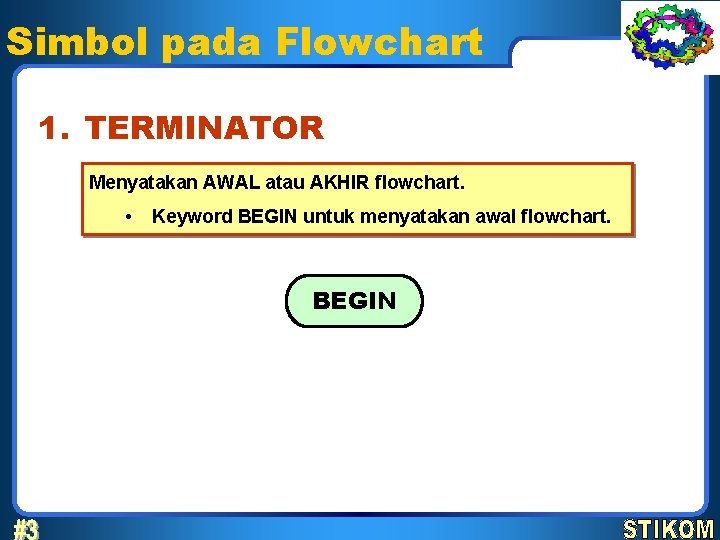 Simbol pada Flowchart

1. TERMINATOR

Menyatakan AWAL atau AKHIR flowchart.

• Keyword BEGIN untuk menyatakan awal flowchart.

BEGIN

#3

STIKOM